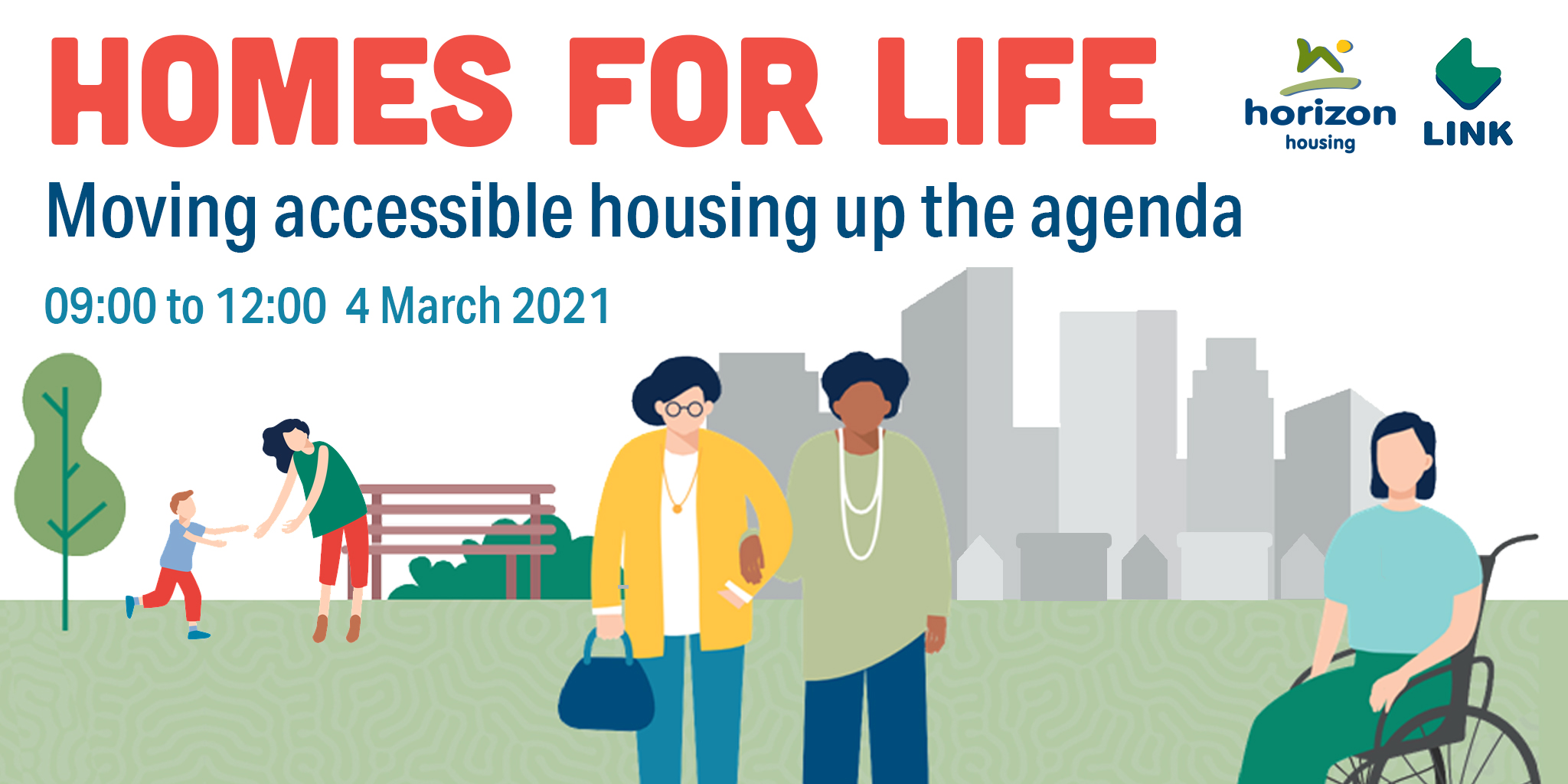 HOMES FOR LIFE

horizon housing

LINK

Moving accessible housing up the agenda

09:00 to 12:00 4 March 2021